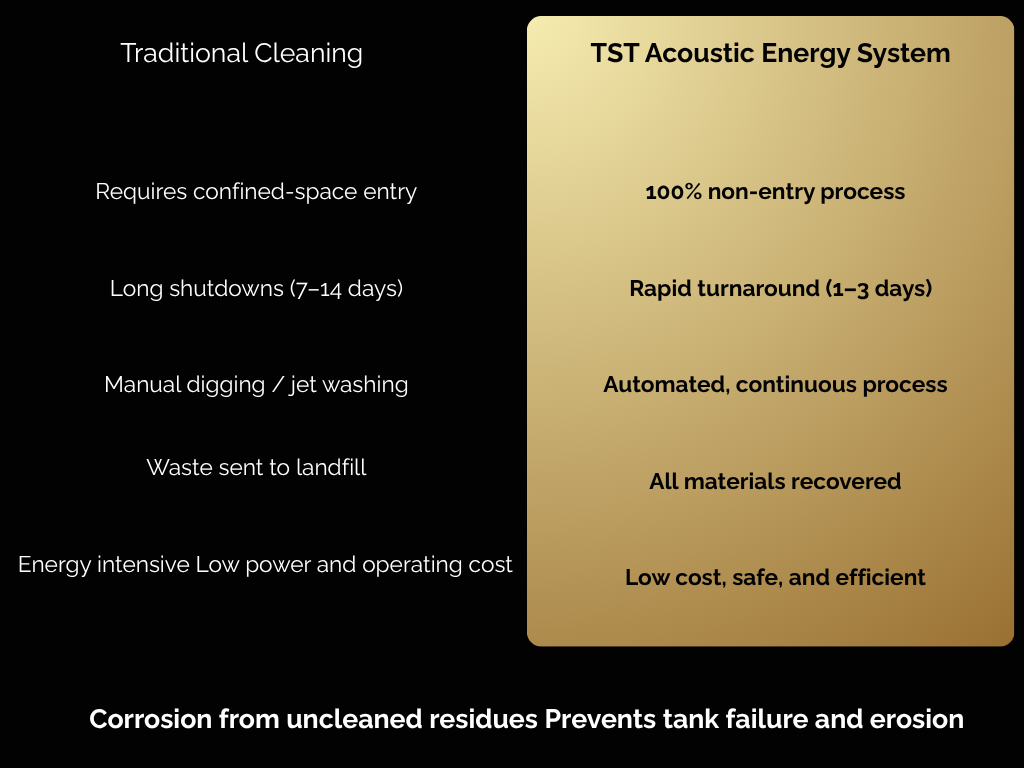 Traditional Cleaning

Requires confined-space entry

Long shutdowns (7–14 days)

Manual digging / jet washing

Waste sent to landfill

Energy intensive Low power and operating cost

TST Acoustic Energy System

100% non-entry process

Rapid turnaround (1–3 days)

Automated, continuous process

All materials recovered

Low cost, safe, and efficient

Corrosion from uncleaned residues Prevents tank failure and erosion